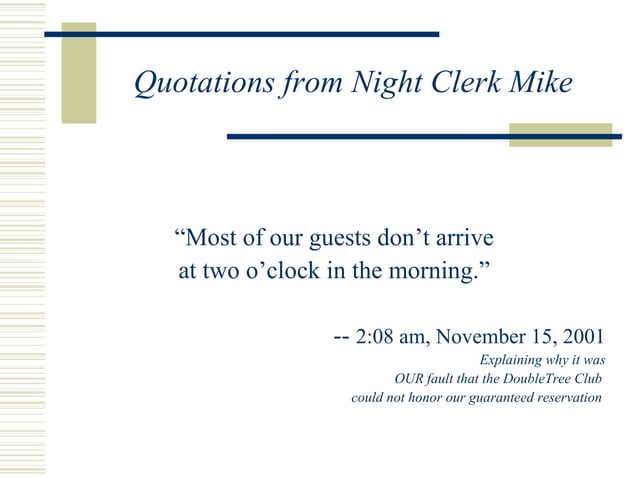 Quotations from Night Clerk Mike

“Most of our guests don’t arrive at two o’clock in the morning.”

-- 2:08 am, November 15, 2001

Explaining why it was OUR fault that the DoubleTree Club could not honor our guaranteed reservation